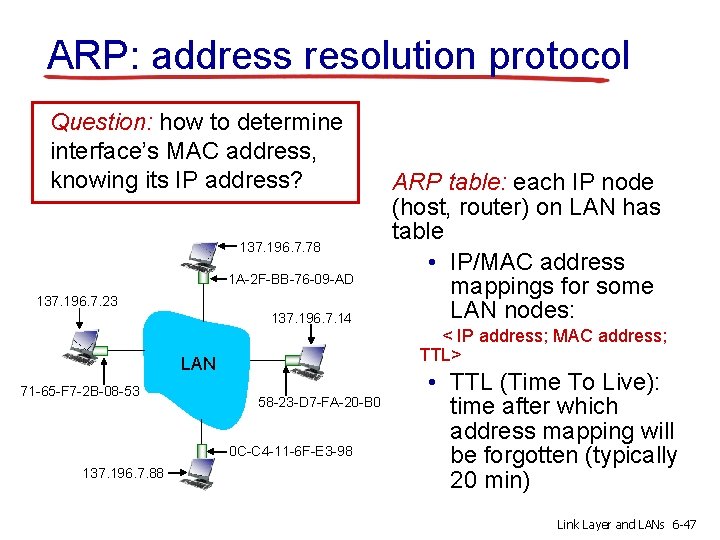 ARP: address resolution protocol

Question: how to determine interface's MAC address, knowing its IP address?

137.196.7.78
1A-2F-BB-76-09-AD
137.196.7.23
137.196.7.14
LAN
71-65-F7-2B-08-53
58-23-D7-FA-20-B0
0C-C4-11-6F-E3-98
137.196.7.88

ARP table: each IP node (host, router) on LAN has table

• IP/MAC address mappings for some LAN nodes:

< IP address; MAC address; TTL>

• TTL (Time To Live): time after which address mapping will be forgotten (typically 20 min)

Link Layer and LANs 6-47